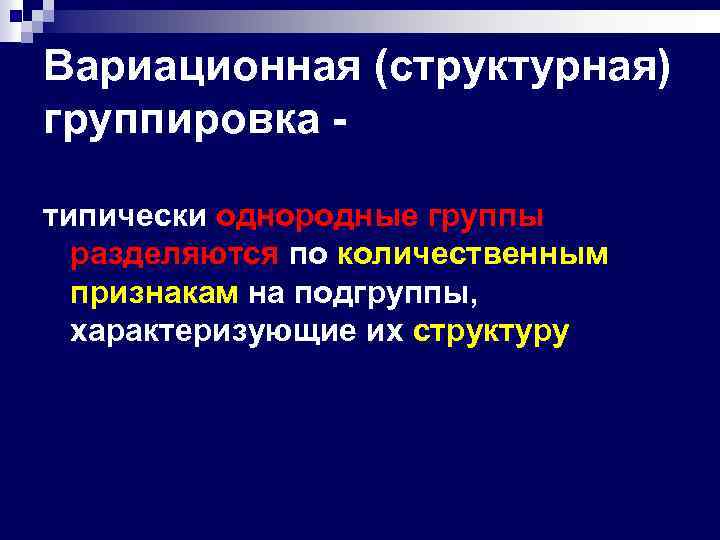 Вариационная (структурная) группировка -

типически однородные группы разделяются по количественным признакам на подгруппы, характеризующие их структуру